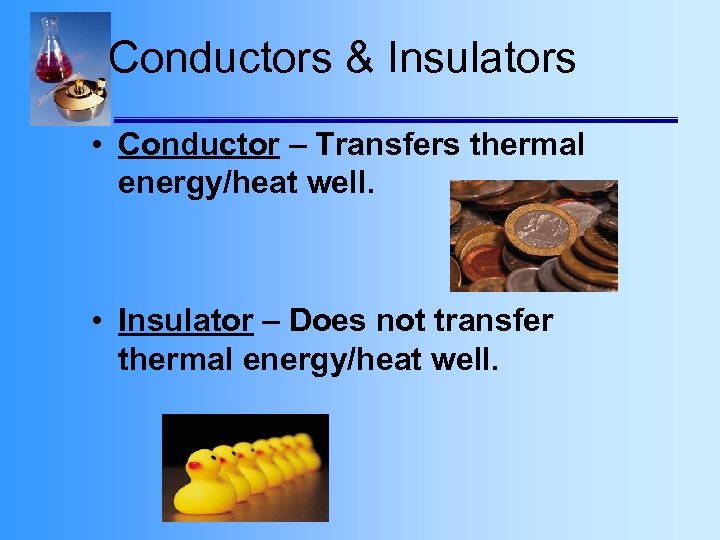 Conductors & Insulators

• Conductor – Transfers thermal energy/heat well.

• Insulator – Does not transfer thermal energy/heat well.